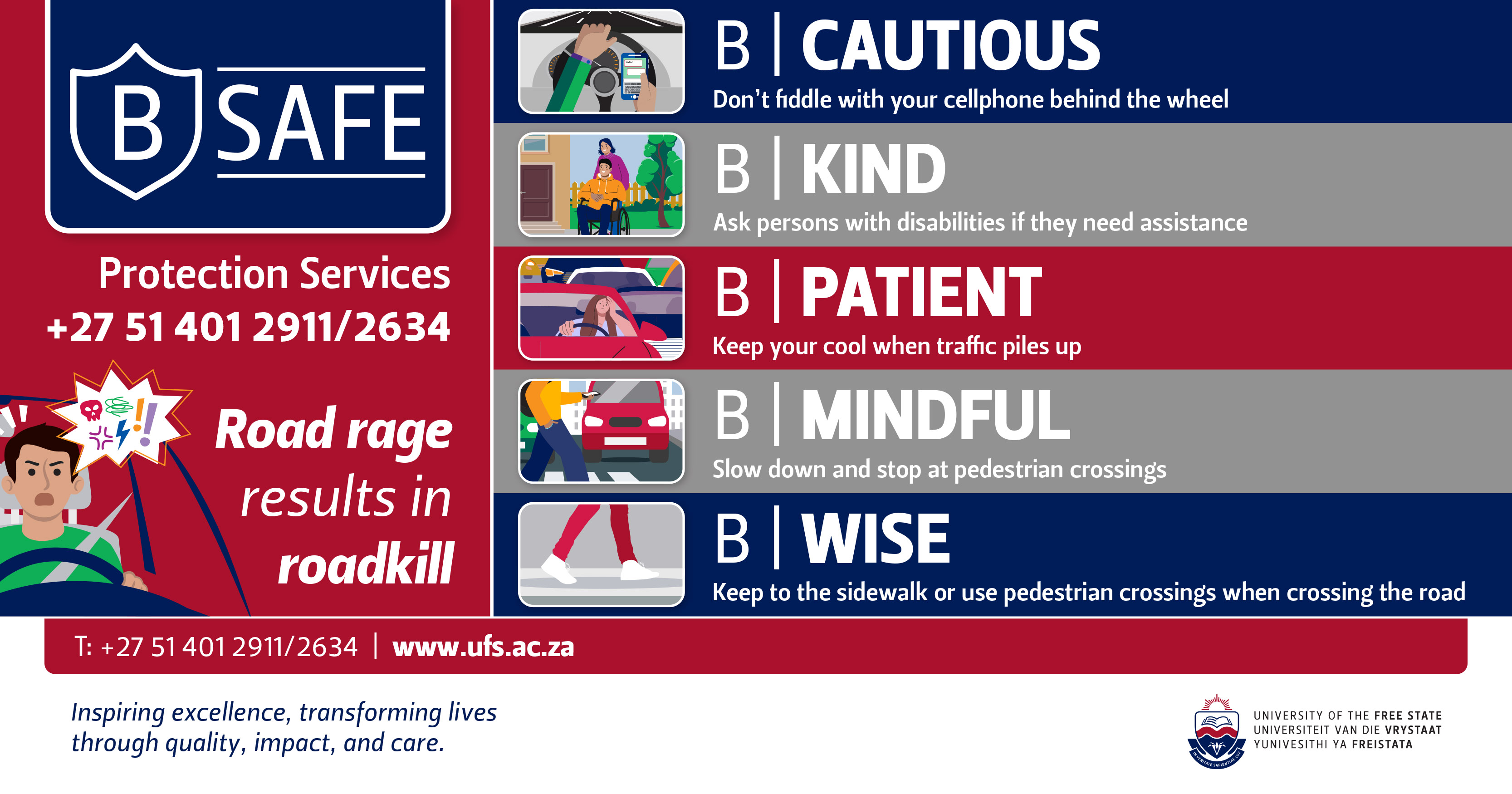 B SAFE

Protection Services
+27 51 401 2911/2634

Road rage results in roadkill

B | CAUTIOUS
Don't fiddle with your cellphone behind the wheel

B | KIND
Ask persons with disabilities if they need assistance

B | PATIENT
Keep your cool when traffic piles up

B | MINDFUL
Slow down and stop at pedestrian crossings

B | WISE
Keep to the sidewalk or use pedestrian crossings when crossing the road

T: +27 51 401 2911/2634 | www.ufs.ac.za

Inspiring excellence, transforming lives through quality, impact, and care.

UNIVERSITY OF THE FREE STATE
UNIVERSITEIT VAN DIE VRYSTAAT
YUNIVESITHI YA FREISTATA